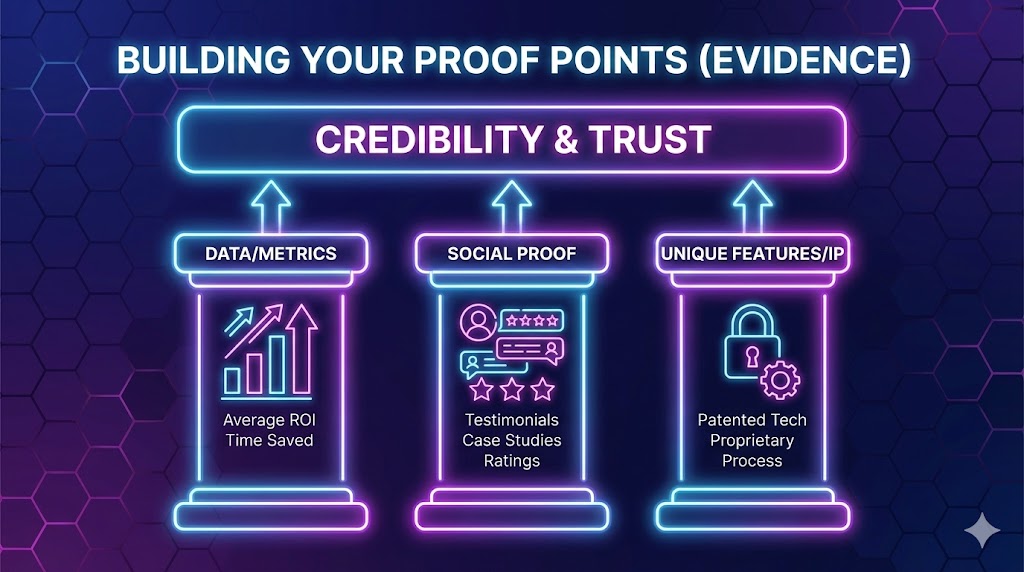 BUILDING YOUR PROOF POINTS (EVIDENCE)

CREDIBILITY & TRUST

DATA/METRICS

Average ROI
Time Saved

SOCIAL PROOF

Testimonials
Case Studies
Ratings

UNIQUE FEATURES/IP

Patented Tech
Proprietary
Process